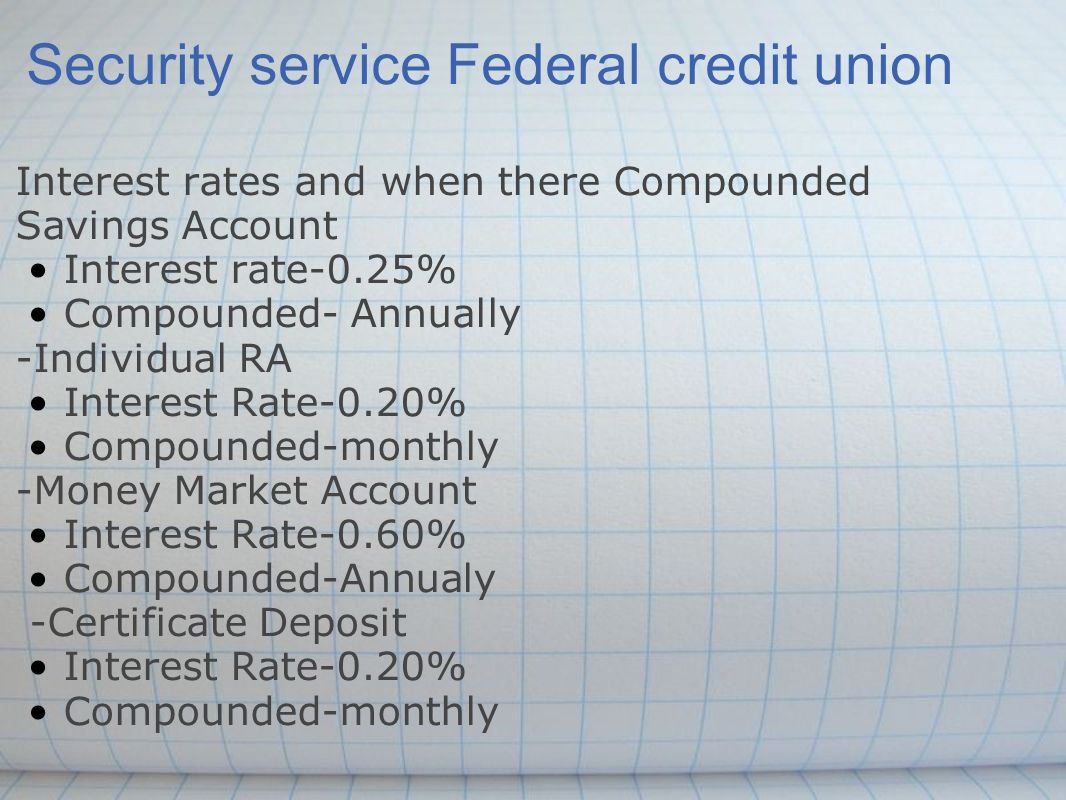 Security service Federal credit union

Interest rates and when there Compounded
Savings Account
• Interest rate-0.25%
• Compounded- Annually
-Individual RA
• Interest Rate-0.20%
• Compounded-monthly
-Money Market Account
• Interest Rate-0.60%
• Compounded-Annualy
-Certificate Deposit
• Interest Rate-0.20%
• Compounded-monthly